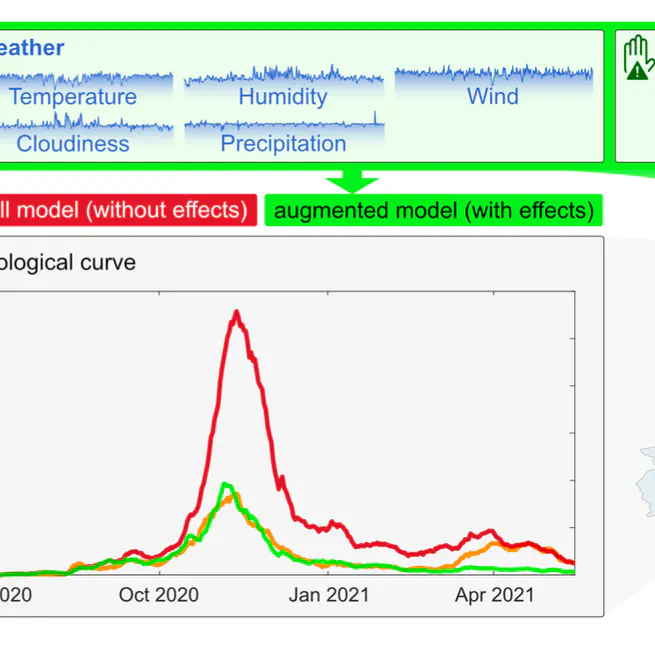 eather

Temperature

Humidity

Wind

Cloudiness

Precipitation

ll model (without effects)

augmented model (with effects)

ological curve

020

Oct 2020

Jan 2021

Apr 2021